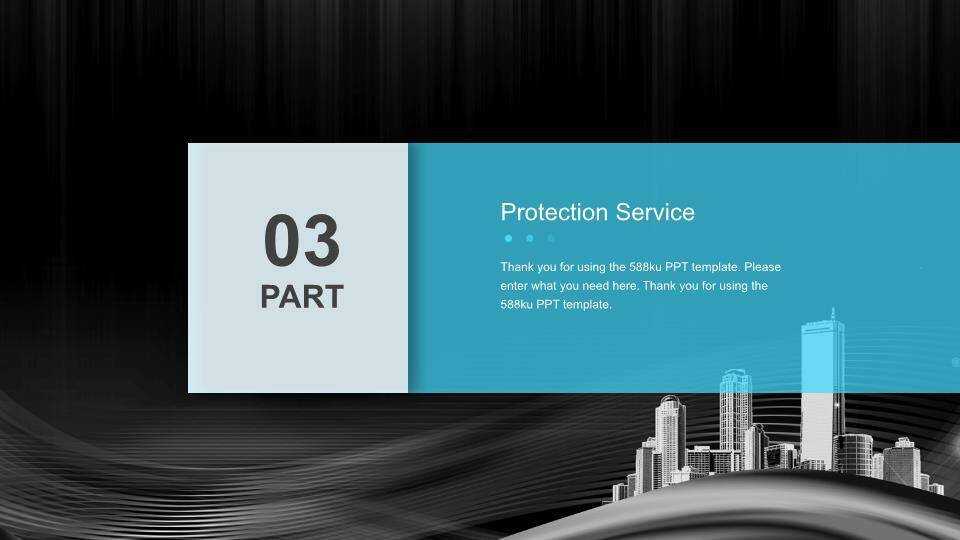 03
PART

Protection Service

Thank you for using the 588ku PPT template. Please enter what you need here. Thank you for using the 588ku PPT template.